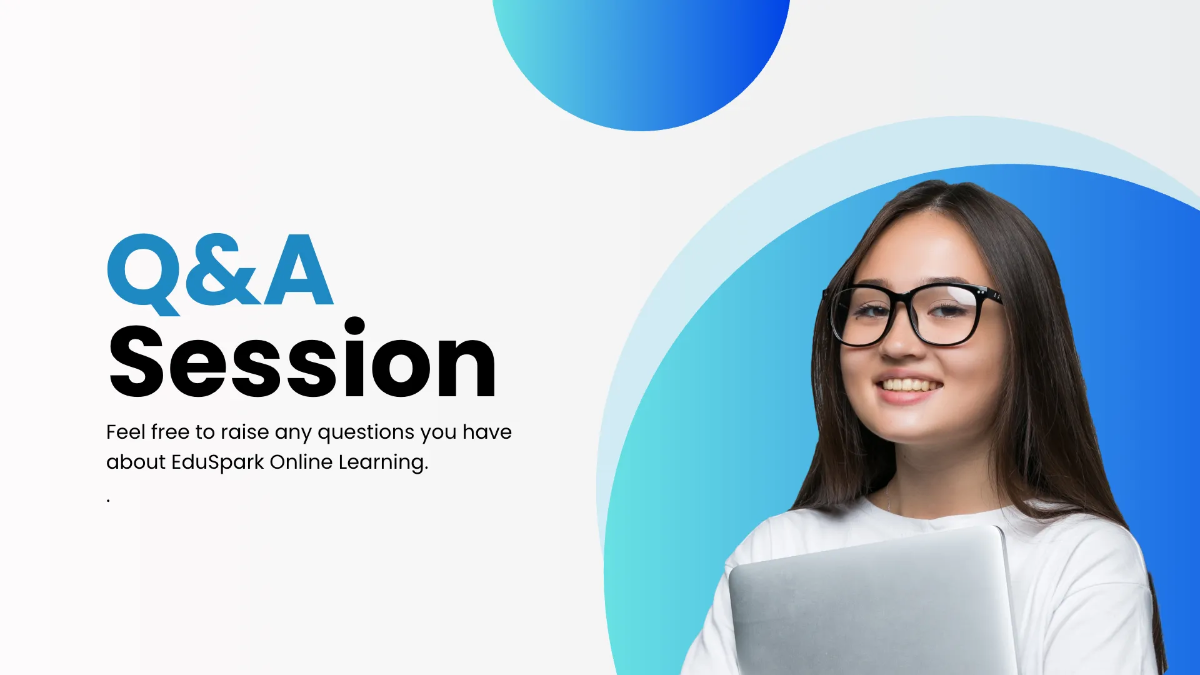 Q&A
Session

Feel free to raise any questions you have about EduSpark Online Learning.
.